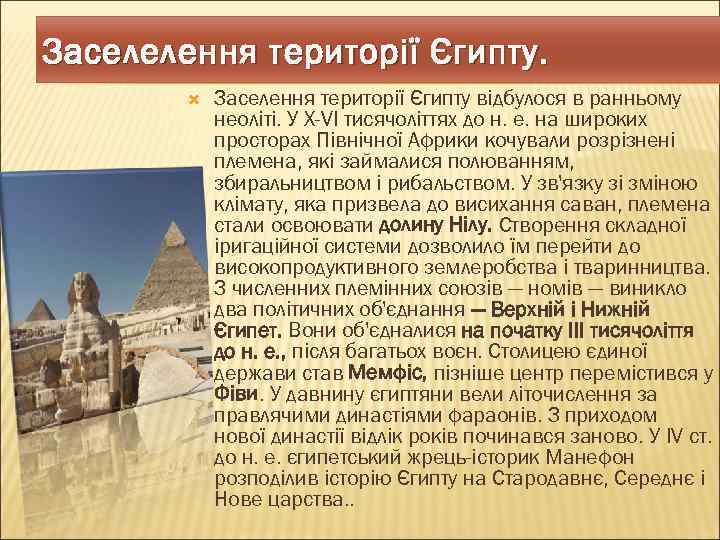 Заселелення території Єгипту.

Заселення території Єгипту відбулося в ранньому неоліті. У X-VI тисячоліттях до н. е. на широких просторах Північної Африки кочували розрізнені племена, які займалися полюванням, збиральництвом і рибальством. У зв'язку зі зміною клімату, яка призвела до висихання саван, племена стали освоювати долину Нілу. Створення складної іригаційної системи дозволило їм перейти до високопродуктивного землеробства і тваринництва. З численних племінних союзів — номів — виникло два політичних об'єднання — Верхній і Нижній Єгипет. Вони об'єдналися на початку III тисячоліття до н. е., після багатьох воєн. Столицею єдиної держави став Мемфіс, пізніше центр перемістився у Фіви. У давнину єгиптяни вели літочислення за правлячими династіями фараонів. З приходом нової династії відлік років починався заново. У IV ст. до н. е. єгипетський жрець-історик Манефон розподілив історію Єгипту на Стародавнє, Середнє і Нове царства..